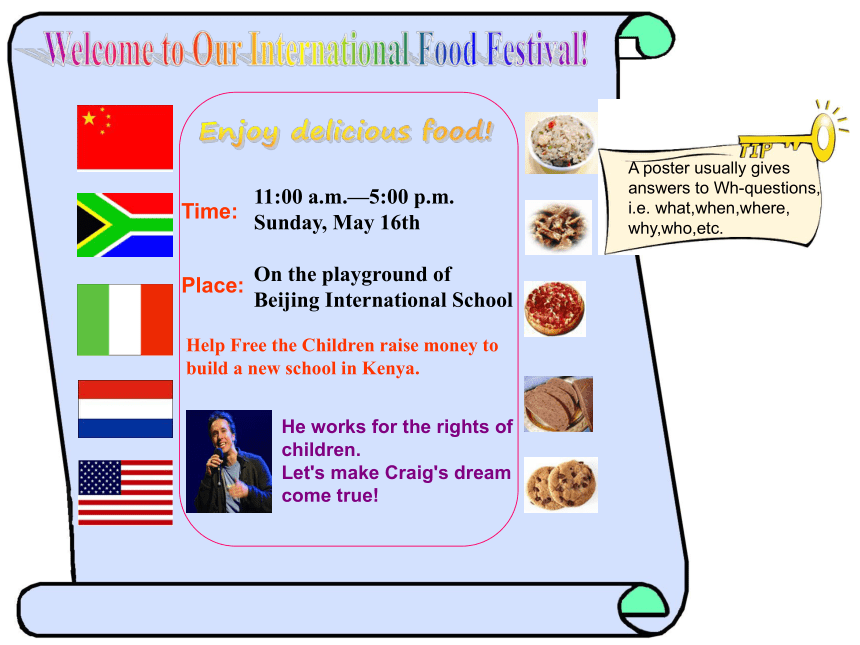 Welcome to Our International Food Festival!

Enjoy delicious food!

Time: 11:00 a.m.—5:00 p.m. Sunday, May 16th

Place: On the playground of Beijing International School

Help Free the Children raise money to build a new school in Kenya.

He works for the rights of children.
Let's make Craig's dream come true!

TIP
A poster usually gives answers to Wh-questions, i.e. what,when,where, why,who,etc.